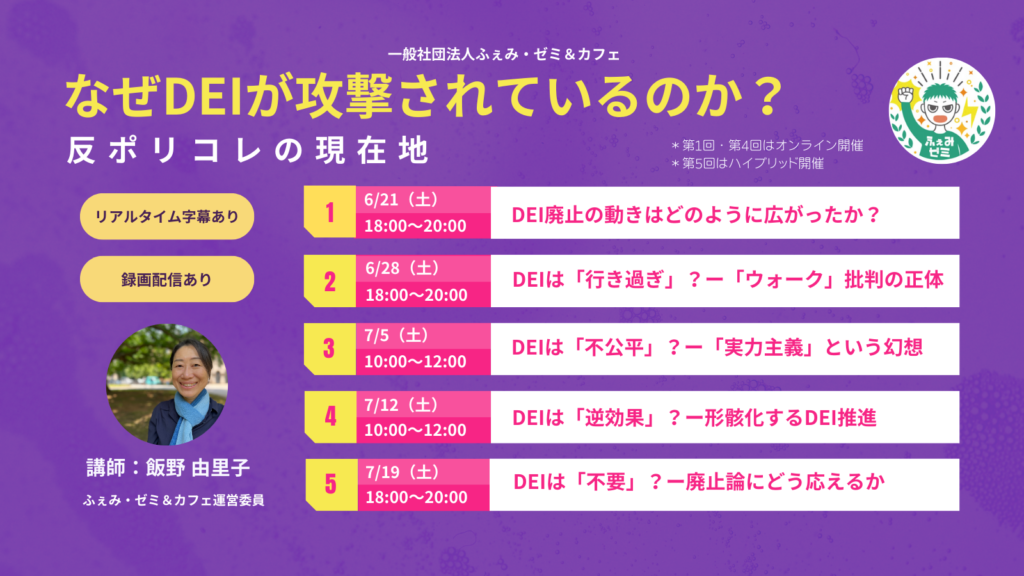 一般社団法人ふぇみ・ゼミ＆カフェ

なぜDEIが攻撃されているのか？

反ポリコレの現在地

＊第1回・第4回はオンライン開催
＊第5回はハイブリッド開催

ふぇみゼミ

リアルタイム字幕あり

録画配信あり

講師：飯野 由里子

ふぇみ・ゼミ＆カフェ運営委員

1 6/21（土） 18:00〜20:00 DEI廃止の動きはどのように広がったか？

2 6/28（土） 18:00〜20:00 DEIは「行き過ぎ」？ー「ウォーク」批判の正体

3 7/5（土） 10:00〜12:00 DEIは「不公平」？ー「実力主義」という幻想

4 7/12（土） 10:00〜12:00 DEIは「逆効果」？ー形骸化するDEI推進

5 7/19（土） 18:00〜20:00 DEIは「不要」？ー廃止論にどう応えるか